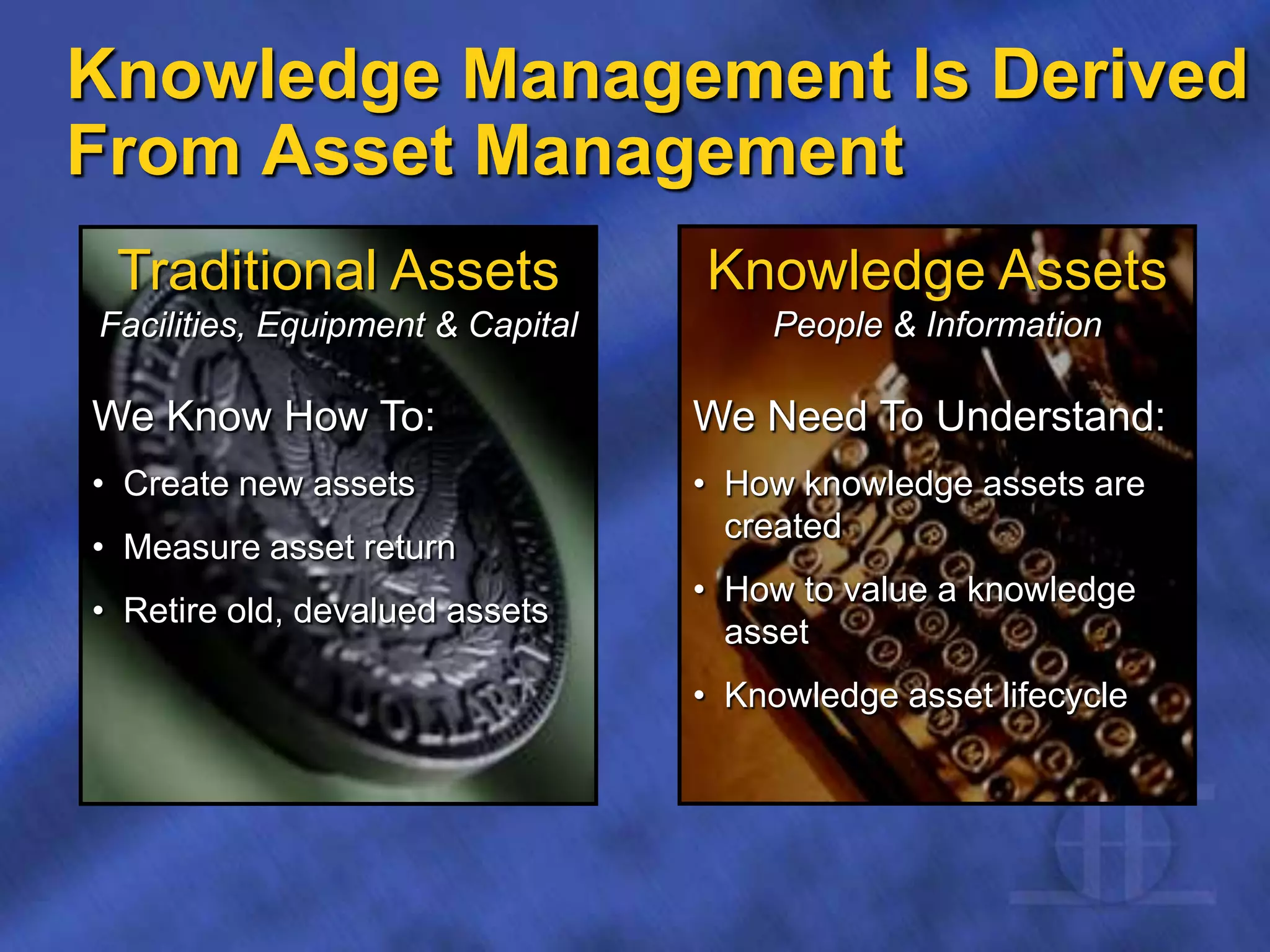 Knowledge Management Is Derived From Asset Management

Traditional Assets
Facilities, Equipment & Capital

We Know How To:
• Create new assets
• Measure asset return
• Retire old, devalued assets

Knowledge Assets
People & Information

We Need To Understand:
• How knowledge assets are created
• How to value a knowledge asset
• Knowledge asset lifecycle